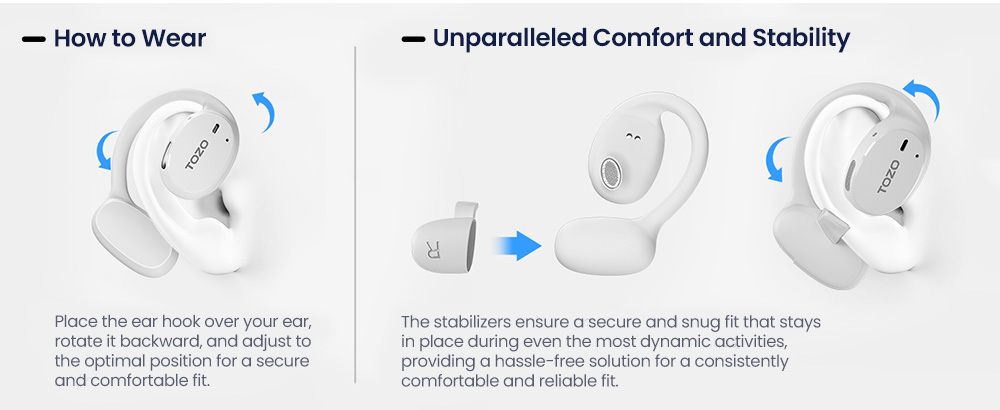 How to Wear

TOZO

Place the ear hook over your ear, rotate it backward, and adjust to the optimal position for a secure and comfortable fit.

Unparalleled Comfort and Stability

R

TOZO

The stabilizers ensure a secure and snug fit that stays in place during even the most dynamic activities, providing a hassle-free solution for a consistently comfortable and reliable fit.